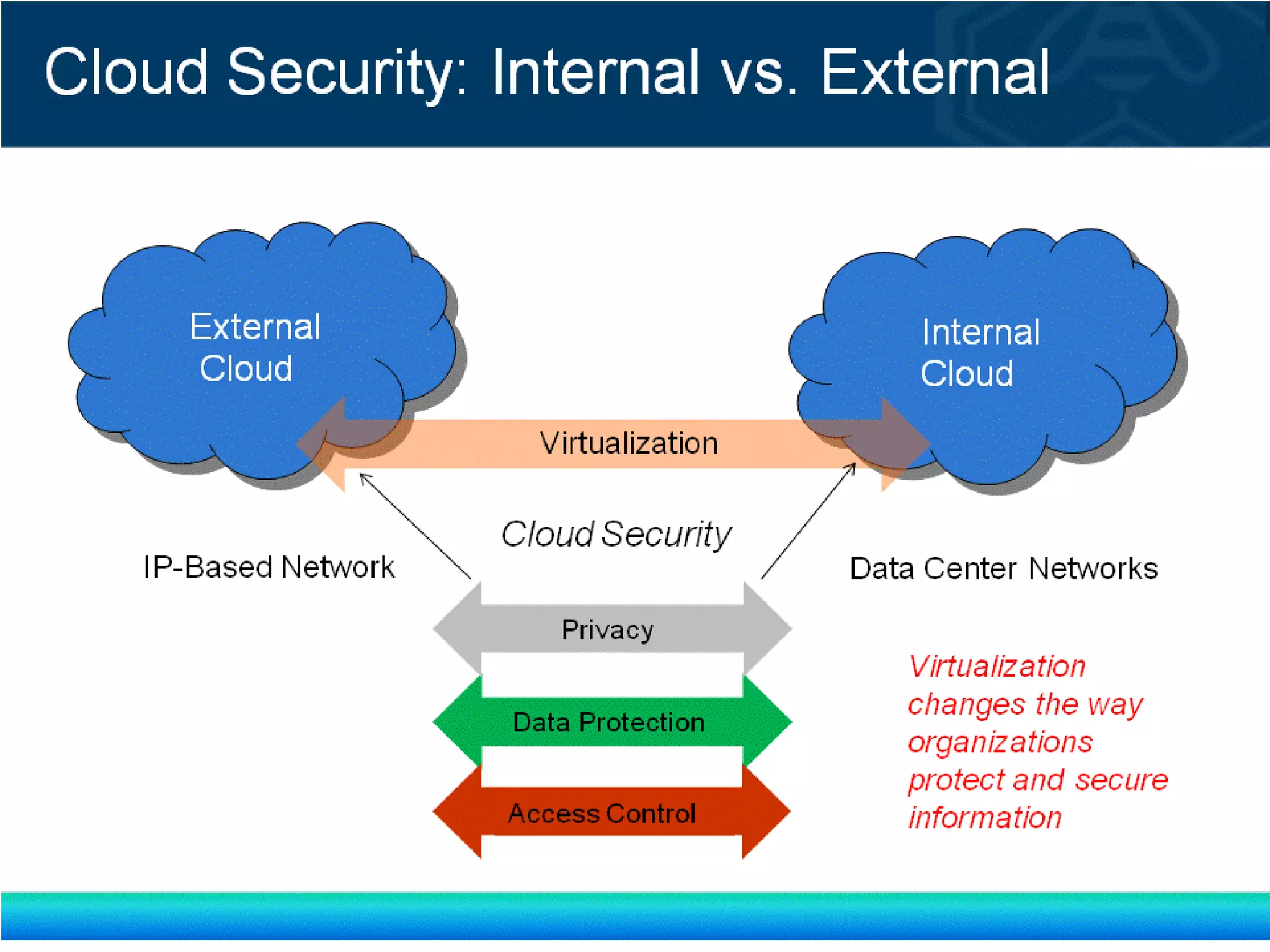 Cloud Security: Internal vs. External

External Cloud

Internal Cloud

Virtualization

Cloud Security

IP-Based Network

Data Center Networks

Privacy

Data Protection

Access Control

Virtualization changes the way organizations protect and secure information